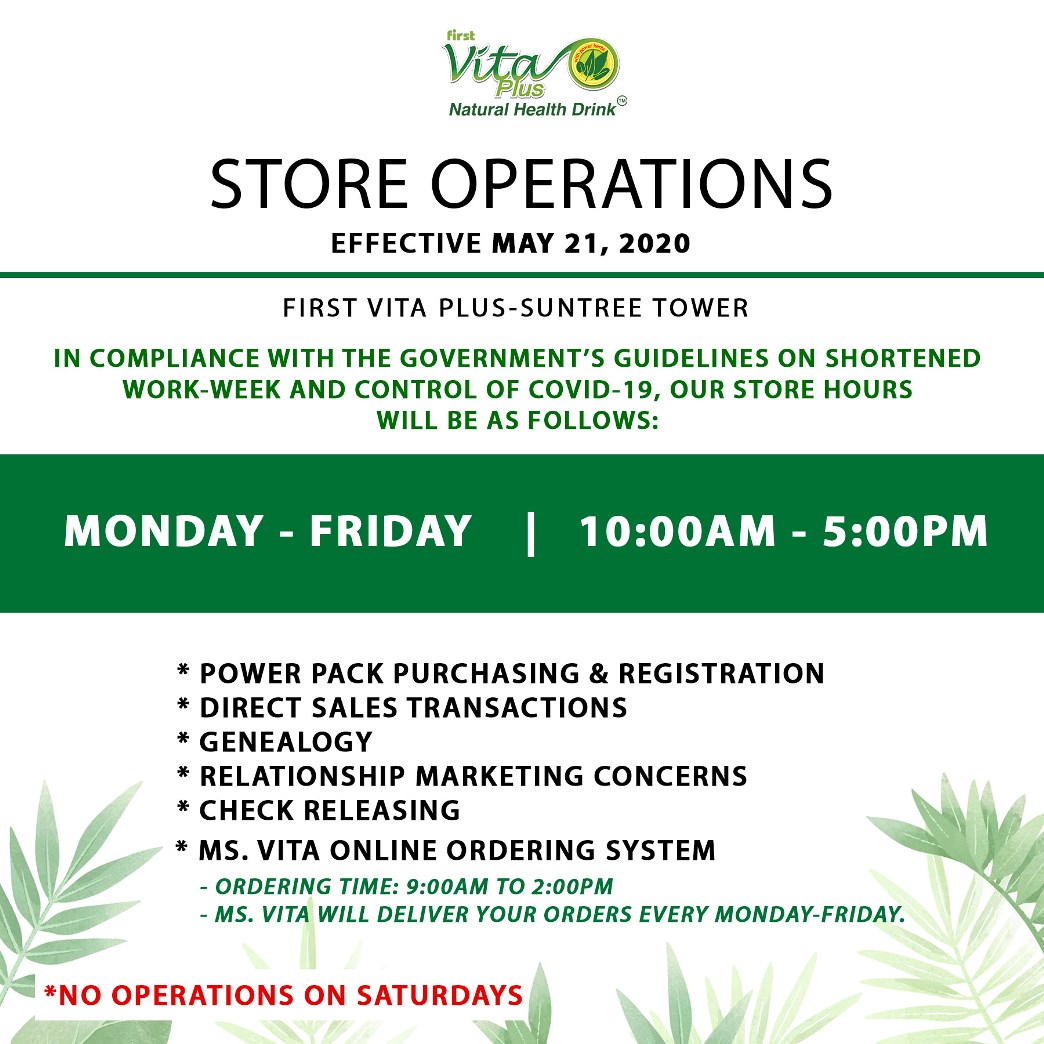 first
Vita
Plus
Natural Health Drink™

STORE OPERATIONS
EFFECTIVE MAY 21, 2020

FIRST VITA PLUS-SUNTREE TOWER

IN COMPLIANCE WITH THE GOVERNMENT'S GUIDELINES ON SHORTENED WORK-WEEK AND CONTROL OF COVID-19, OUR STORE HOURS WILL BE AS FOLLOWS:

MONDAY - FRIDAY | 10:00AM - 5:00PM

* POWER PACK PURCHASING & REGISTRATION
* DIRECT SALES TRANSACTIONS
* GENEALOGY
* RELATIONSHIP MARKETING CONCERNS
* CHECK RELEASING
* MS. VITA ONLINE ORDERING SYSTEM
- ORDERING TIME: 9:00AM TO 2:00PM
- MS. VITA WILL DELIVER YOUR ORDERS EVERY MONDAY-FRIDAY.

*NO OPERATIONS ON SATURDAYS